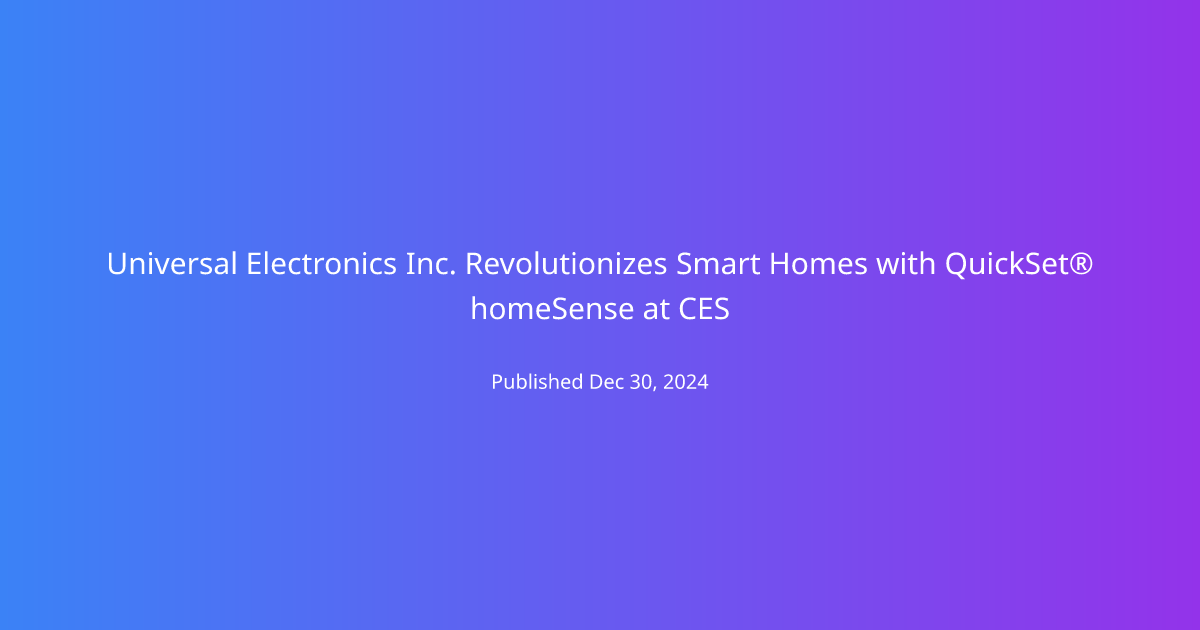 Universal Electronics Inc. Revolutionizes Smart Homes with QuickSet® homeSense at CES

Published Dec 30, 2024